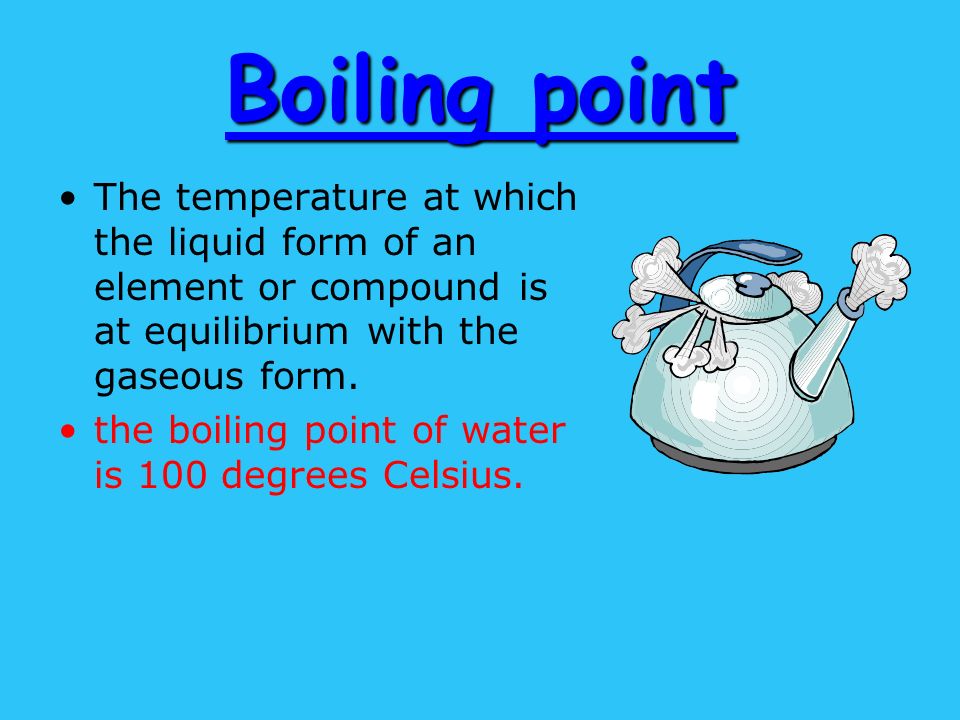 Boiling point

• The temperature at which the liquid form of an element or compound is at equilibrium with the gaseous form.

• the boiling point of water is 100 degrees Celsius.